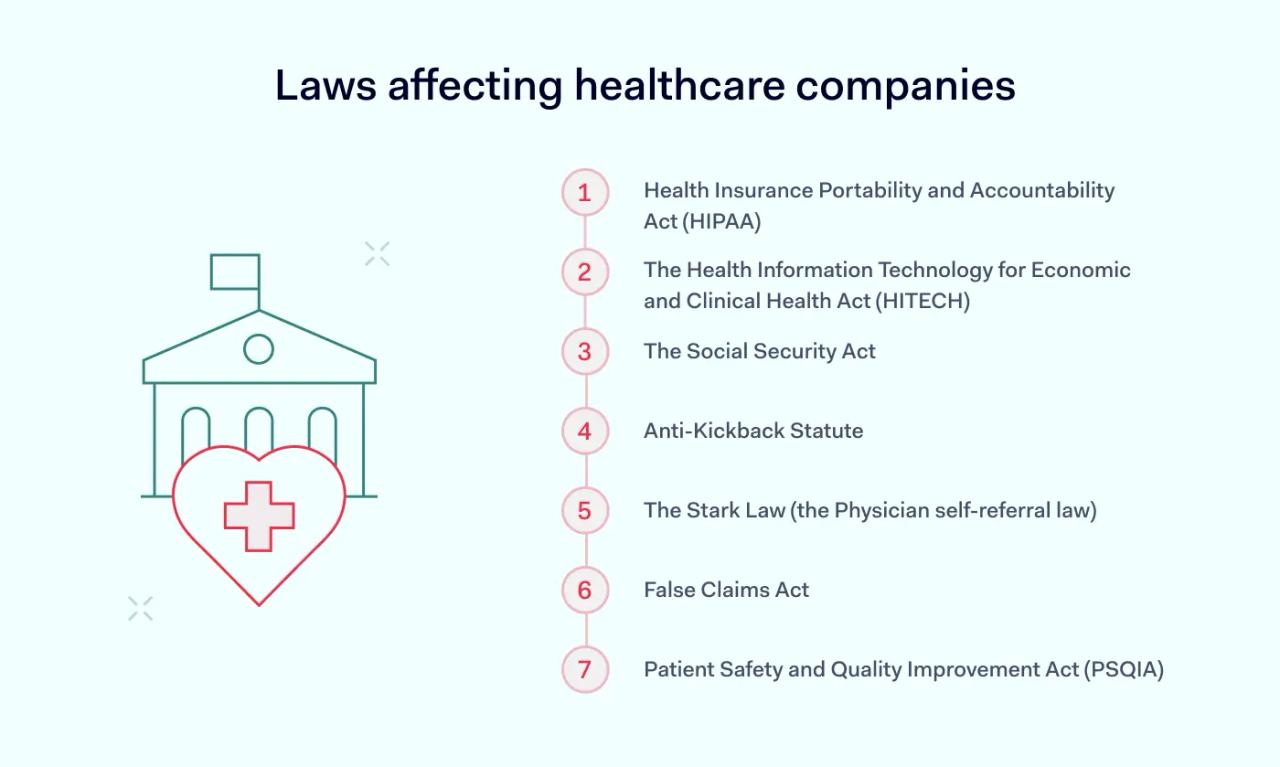 Laws affecting healthcare companies

1 Health Insurance Portability and Accountability Act (HIPAA)

2 The Health Information Technology for Economic and Clinical Health Act (HITECH)

3 The Social Security Act

4 Anti-Kickback Statute

5 The Stark Law (the Physician self-referral law)

6 False Claims Act

7 Patient Safety and Quality Improvement Act (PSQIA)